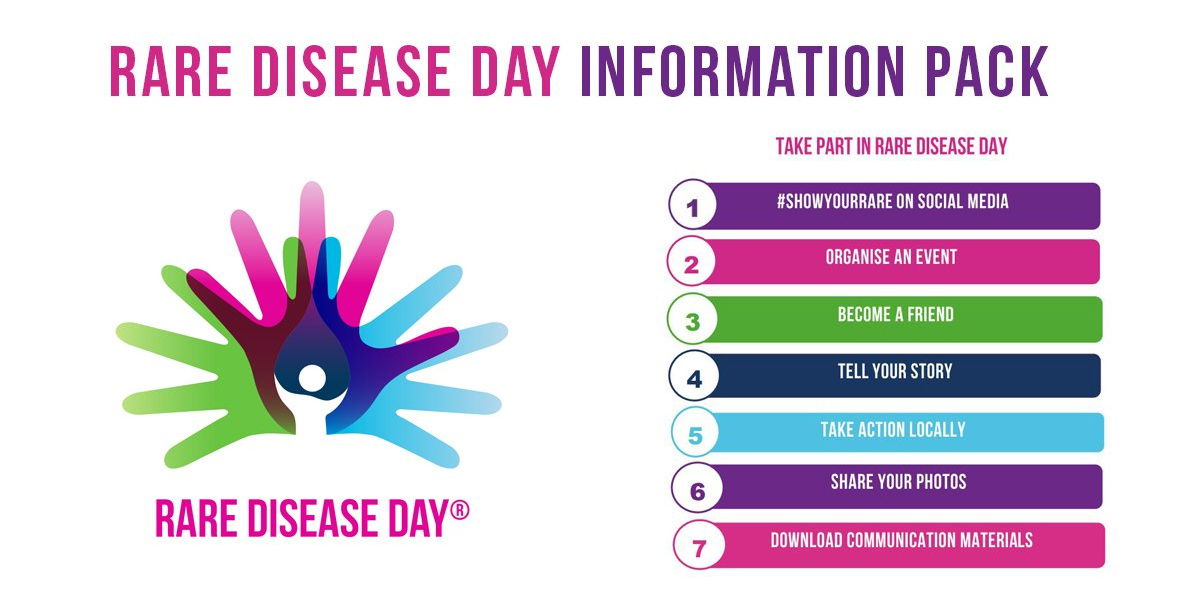 RARE DISEASE DAY INFORMATION PACK

RARE DISEASE DAY®

TAKE PART IN RARE DISEASE DAY

1 #SHOWYOURRARE ON SOCIAL MEDIA

2 ORGANISE AN EVENT

3 BECOME A FRIEND

4 TELL YOUR STORY

5 TAKE ACTION LOCALLY

6 SHARE YOUR PHOTOS

7 DOWNLOAD COMMUNICATION MATERIALS